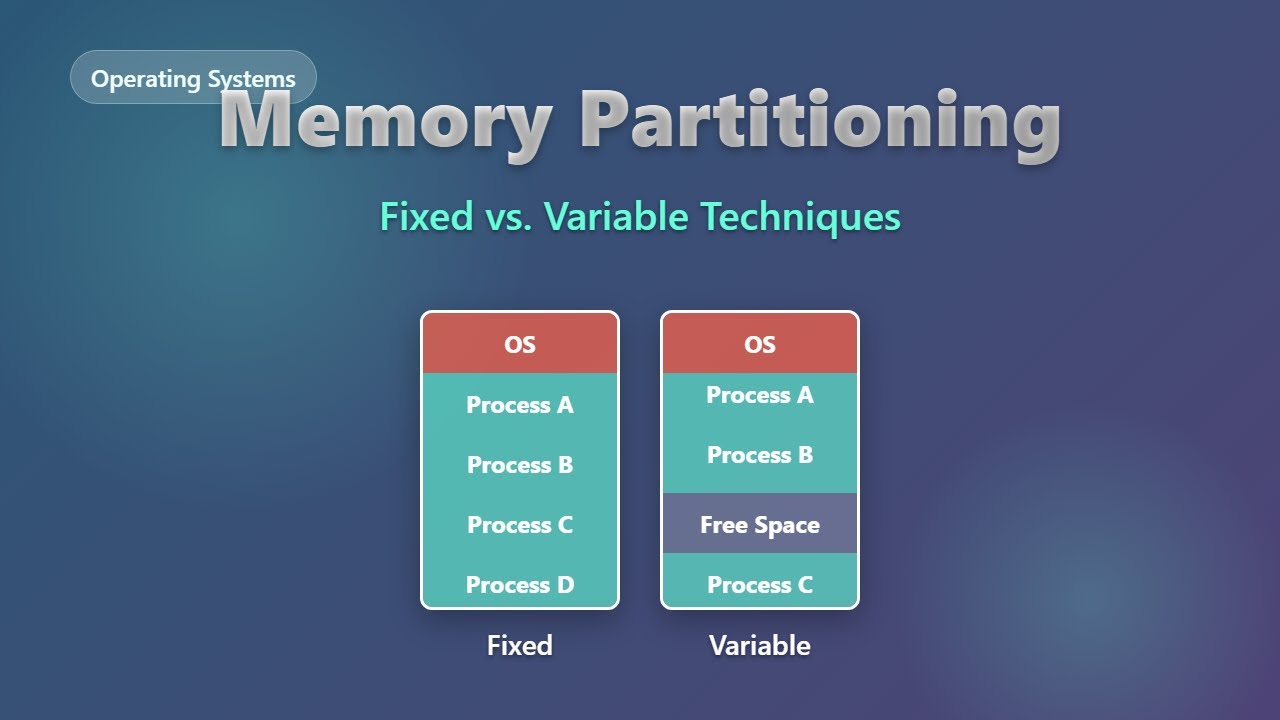 Operating Systems

Memory Partitioning

Fixed vs. Variable Techniques

OS
Process A
Process B
Process C
Process D

Fixed

OS
Process A
Process B
Free Space
Process C

Variable